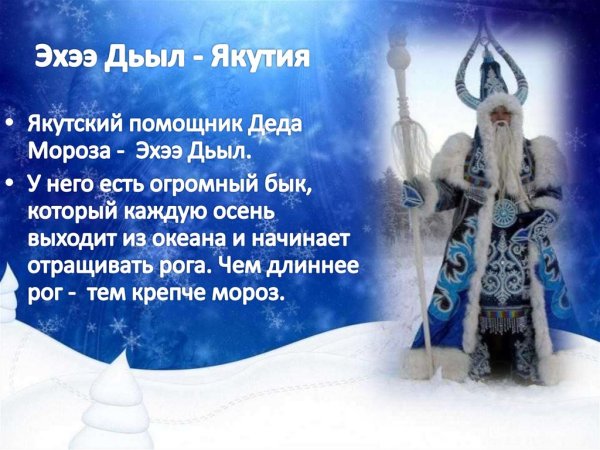 Эхээ Дьыл - Якутия

• Якутский помощник Деда Мороза - Эхээ Дьыл.

• У него есть огромный бык, который каждую осень выходит из океана и начинает отращивать рога. Чем длиннее рог - тем крепче мороз.